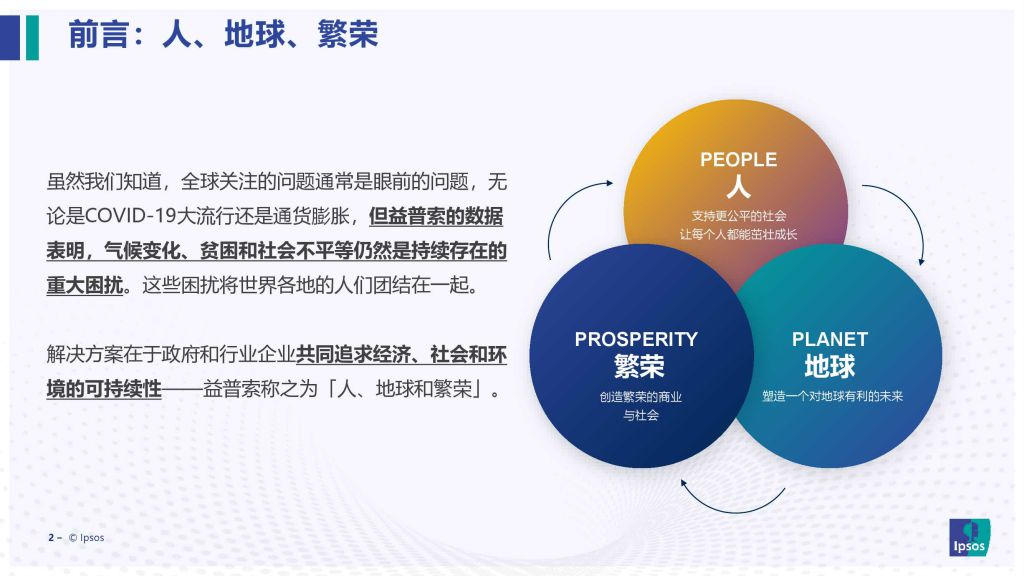 前言：人、地球、繁荣

虽然我们知道，全球关注的问题通常是眼前的问题，无论是COVID-19大流行还是通货膨胀，但益普索的数据表明，气候变化、贫困和社会不平等仍然是持续存在的重大困扰。这些困扰将世界各地的人们团结在一起。

解决方案在于政府和行业企业共同追求经济、社会和环境的可持续性——益普索称之为「人、地球和繁荣」。

PEOPLE
人
支持更公平的社会
让每个人都能茁壮成长

PROSPERITY
繁荣
创造繁荣的商业
与社会

PLANET
地球
塑造一个对地球有利的未来

2 – © Ipsos

Ipsos